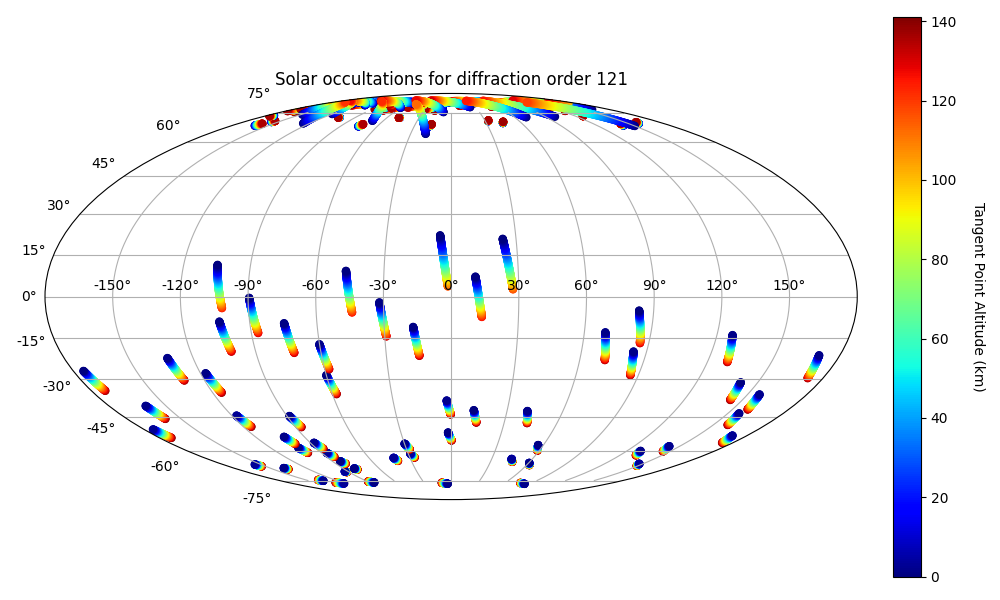 Solar occultations for diffraction order 121

75°
60°
45°
30°
15°
0°
-15°
-30°
-45°
-60°
-75°

-150°
-120°
-90°
-60°
-30°
0°
30°
60°
90°
120°
150°

140
120
100
80
60
40
20
0

Tangent Point Altitude (km)